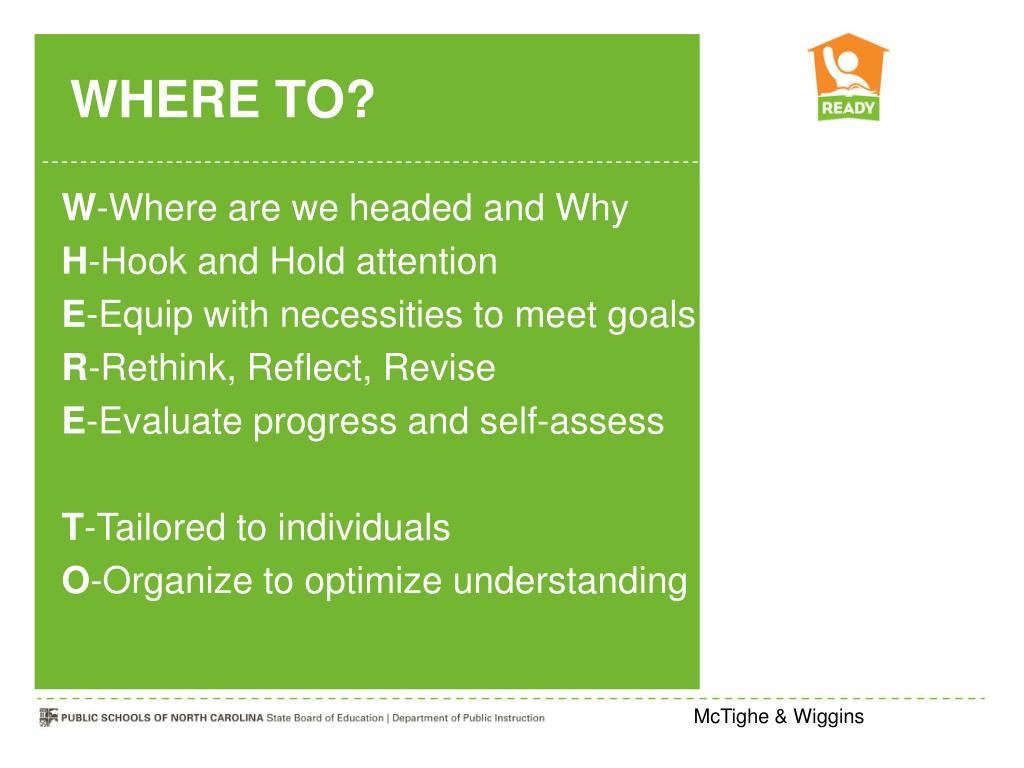 WHERE TO?

READY

W-Where are we headed and Why
H-Hook and Hold attention
E-Equip with necessities to meet goals
R-Rethink, Reflect, Revise
E-Evaluate progress and self-assess

T-Tailored to individuals
O-Organize to optimize understanding

PUBLIC SCHOOLS OF NORTH CAROLINA State Board of Education | Department of Public Instruction

McTighe & Wiggins